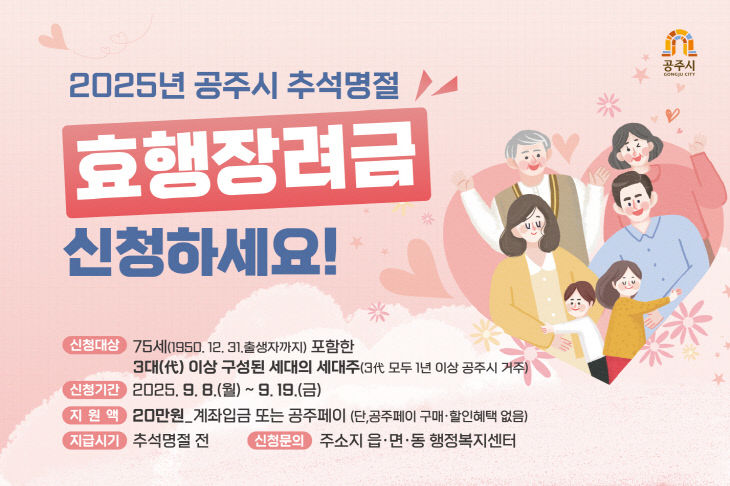 공주시
GONGJU CITY

2025년 공주시 추석명절

효행장려금

신청하세요!

신청대상 75세(1950. 12. 31.출생자까지) 포함한
3대(代) 이상 구성된 세대의 세대주(3代 모두 1년 이상 공주시 거주)

신청기간 2025. 9. 8.(월) ~ 9. 19.(금)

지 원 액 20만원_계좌입금 또는 공주페이 (단,공주페이 구매·할인혜택 없음)

지급시기 추석명절 전

신청문의 주소지 읍·면·동 행정복지센터